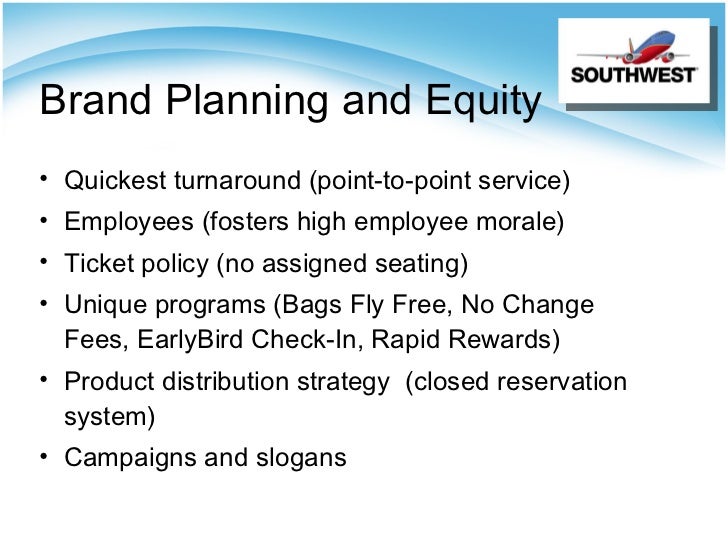 SOUTHWEST

Brand Planning and Equity

• Quickest turnaround (point-to-point service)
• Employees (fosters high employee morale)
• Ticket policy (no assigned seating)
• Unique programs (Bags Fly Free, No Change Fees, EarlyBird Check-In, Rapid Rewards)
• Product distribution strategy (closed reservation system)
• Campaigns and slogans